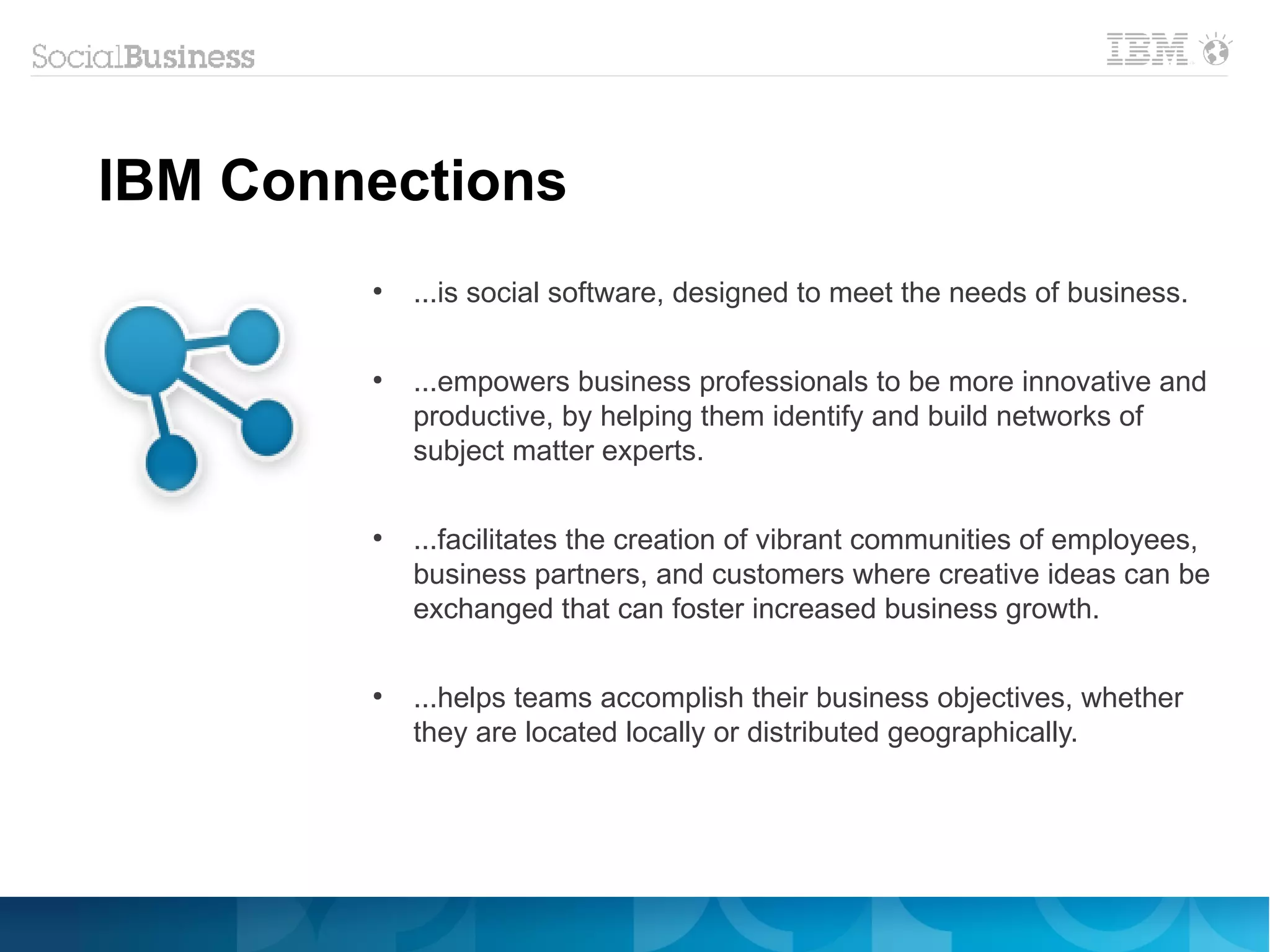 SocialBusiness

IBM

IBM Connections

• ...is social software, designed to meet the needs of business.

• ...empowers business professionals to be more innovative and productive, by helping them identify and build networks of subject matter experts.

• ...facilitates the creation of vibrant communities of employees, business partners, and customers where creative ideas can be exchanged that can foster increased business growth.

• ...helps teams accomplish their business objectives, whether they are located locally or distributed geographically.